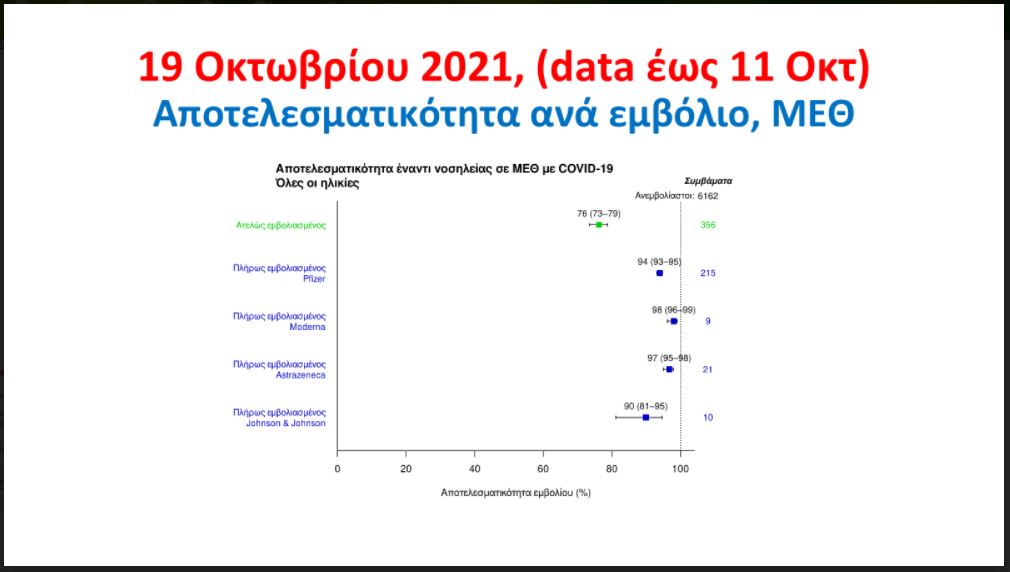 19 Οκτωβρίου 2021, (data έως 11 Οκτ)
Αποτελεσματικότητα ανά εμβόλιο, ΜΕΘ

Αποτελεσματικότητα έναντι νοσηλείας σε ΜΕΘ με COVID-19
Όλες οι ηλικίες

Συμβάματα
Ανεμβολίαστοι: 6162

Ατελώς εμβολιασμένος 76 (73–79) 356

Πλήρως εμβολιασμένος Pfizer 94 (93–95) 215

Πλήρως εμβολιασμένος Moderna 98 (96–99) 9

Πλήρως εμβολιασμένος Astrazeneca 97 (95–98) 21

Πλήρως εμβολιασμένος Johnson & Johnson 90 (81–95) 10

0 20 40 60 80 100

Αποτελεσματικότητα εμβολίου (%)